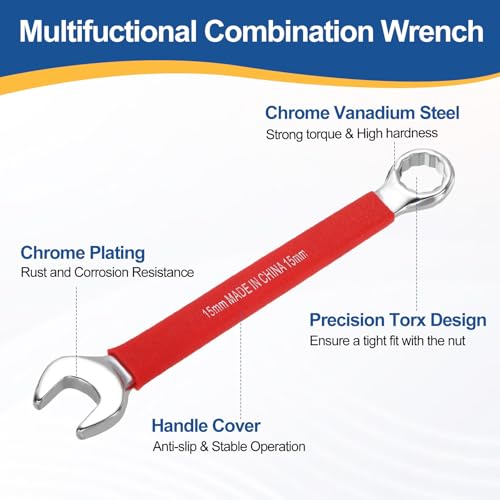 Multifuctional Combination Wrench

Chrome Vanadium Steel
Strong torque & High hardness

Chrome Plating
Rust and Corrosion Resistance

15mm MADE IN CHINA 15mm

Precision Torx Design
Ensure a tight fit with the nut

Handle Cover
Anti-slip & Stable Operation